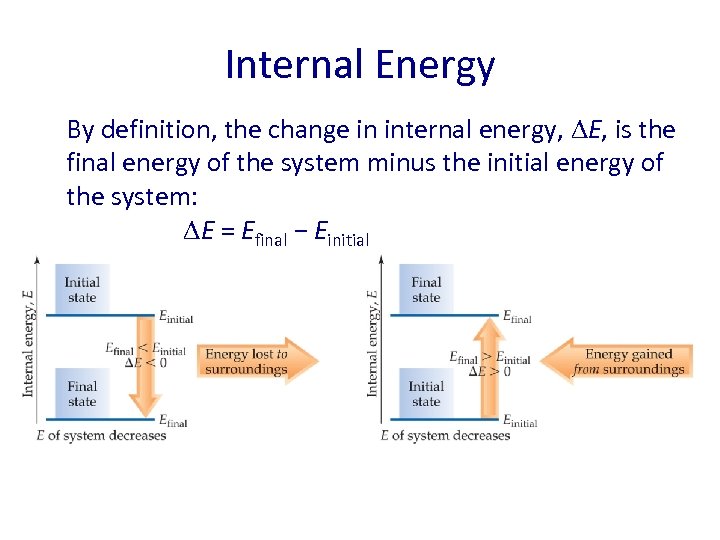 Internal Energy

By definition, the change in internal energy, $\Delta E$, is the final energy of the system minus the initial energy of the system:

$\Delta E = E_{\text{final}} - E_{\text{initial}}$

Internal energy, $E$

Initial state

$E_{\text{initial}}$

$E_{\text{final}} < E_{\text{initial}}$
$\Delta E < 0$

Energy lost to surroundings

Final state

$E_{\text{final}}$

$E$ of system decreases

Internal energy, $E$

Final state

$E_{\text{final}}$

$E_{\text{final}} > E_{\text{initial}}$
$\Delta E > 0$

Energy gained from surroundings

Initial state

$E_{\text{initial}}$

$E$ of system decreases